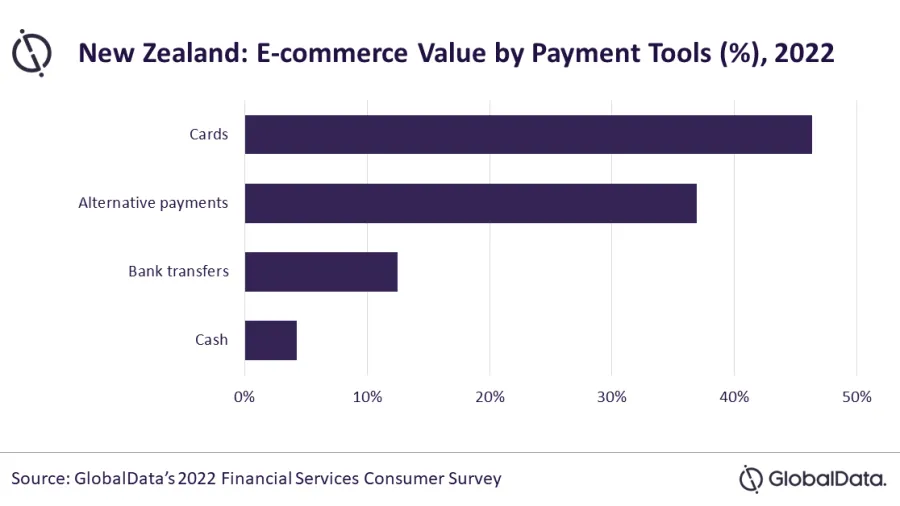 New Zealand: E-commerce Value by Payment Tools (%), 2022

Cards

Alternative payments

Bank transfers

Cash

0% 10% 20% 30% 40% 50%

Source: GlobalData's 2022 Financial Services Consumer Survey

GlobalData.